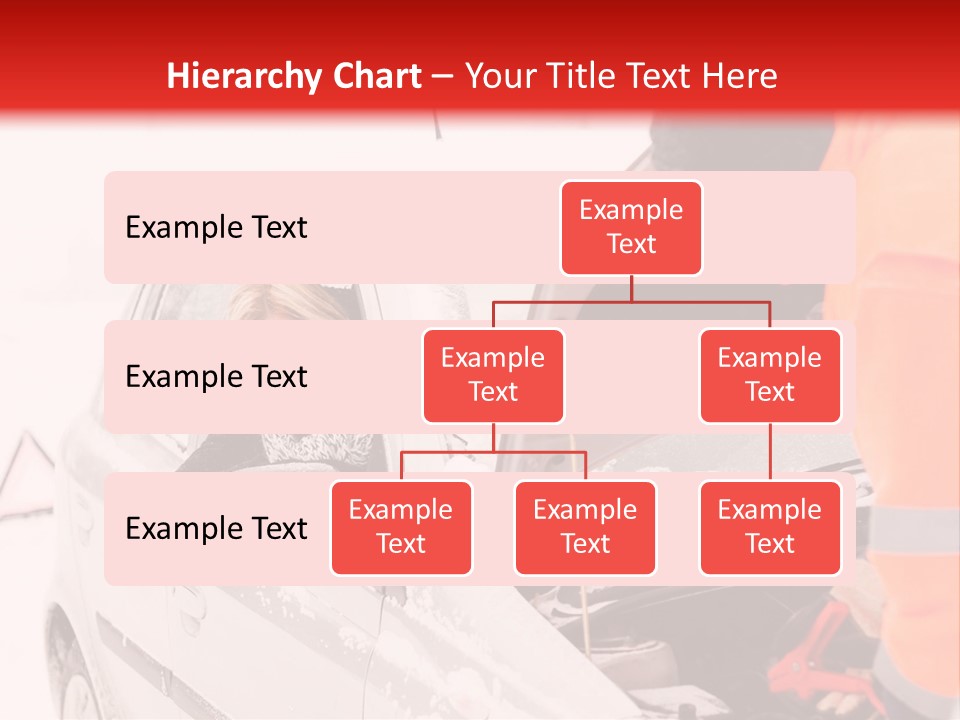 Hierarchy Chart – Your Title Text Here

Example Text

Example Text

Example Text

Example Text

Example Text

Example Text

Example Text

Example Text

Example Text